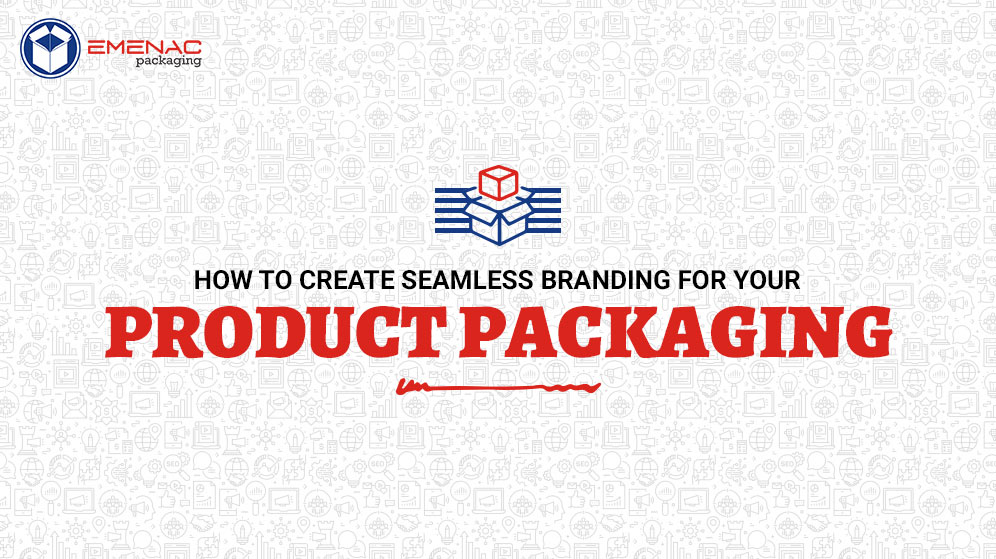 EMENAC
packaging

HOW TO CREATE SEAMLESS BRANDING FOR YOUR
PRODUCT PACKAGING